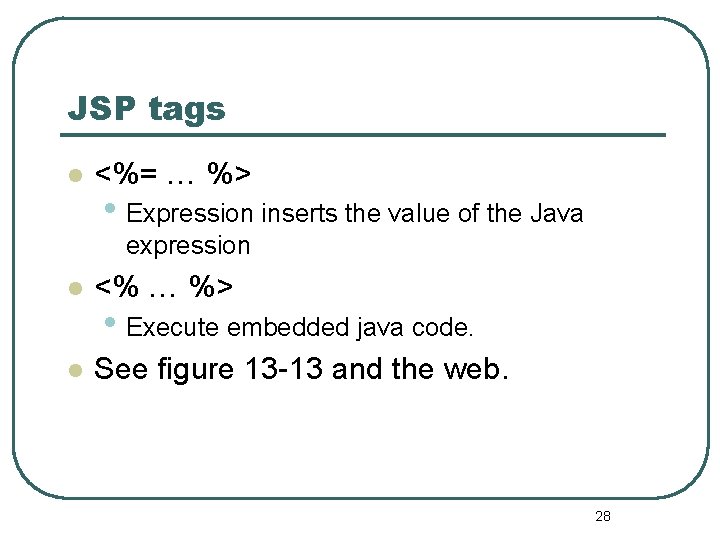 JSP tags

- <%= … %>
  - Expression inserts the value of the Java expression
- <% … %>
  - Execute embedded java code.
- See figure 13-13 and the web.

28